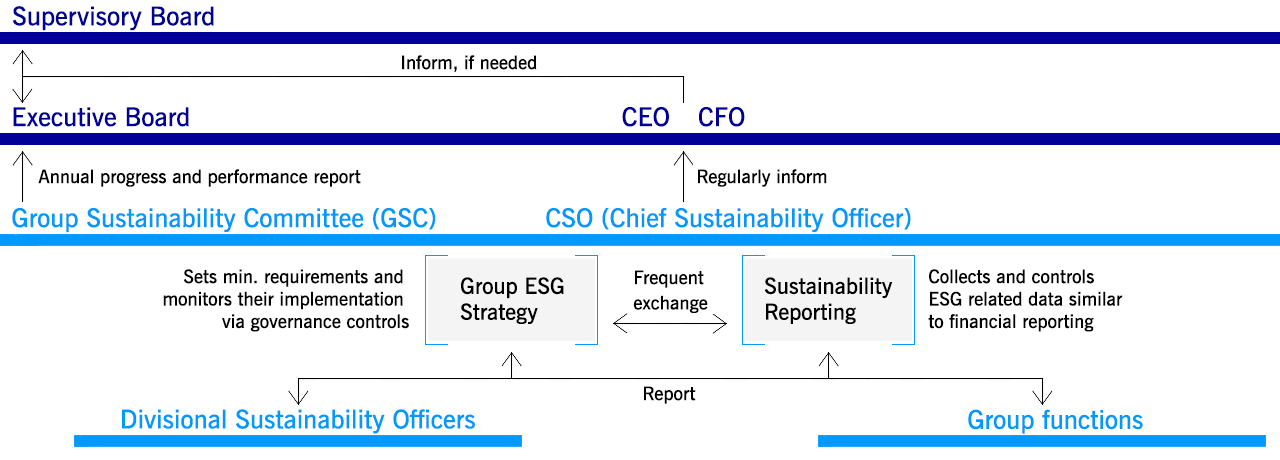 Supervisory Board

Inform, if needed

Executive Board

CEO CFO

Annual progress and performance report

Regularly inform

Group Sustainability Committee (GSC)

CSO (Chief Sustainability Officer)

Sets min. requirements and monitors their implementation via governance controls

Group ESG Strategy

Frequent exchange

Sustainability Reporting

Collects and controls ESG related data similar to financial reporting

Report

Divisional Sustainability Officers

Group functions